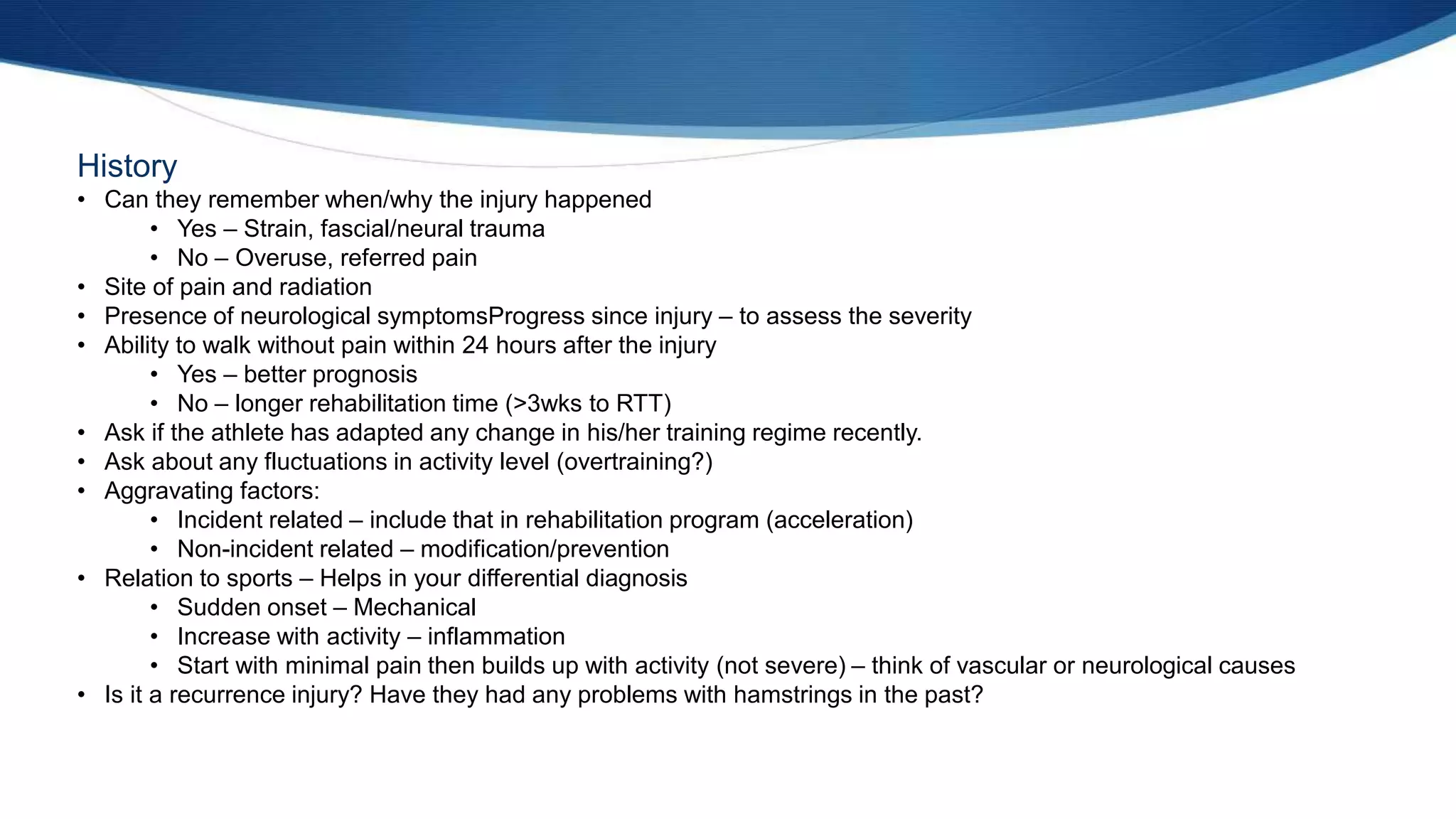 History
• Can they remember when/why the injury happened
  • Yes – Strain, fascial/neural trauma
  • No – Overuse, referred pain
• Site of pain and radiation
• Presence of neurological symptomsProgress since injury – to assess the severity
• Ability to walk without pain within 24 hours after the injury
  • Yes – better prognosis
  • No – longer rehabilitation time (>3wks to RTT)
• Ask if the athlete has adapted any change in his/her training regime recently.
• Ask about any fluctuations in activity level (overtraining?)
• Aggravating factors:
  • Incident related – include that in rehabilitation program (acceleration)
  • Non-incident related – modification/prevention
• Relation to sports – Helps in your differential diagnosis
  • Sudden onset – Mechanical
  • Increase with activity – inflammation
  • Start with minimal pain then builds up with activity (not severe) – think of vascular or neurological causes
• Is it a recurrence injury? Have they had any problems with hamstrings in the past?